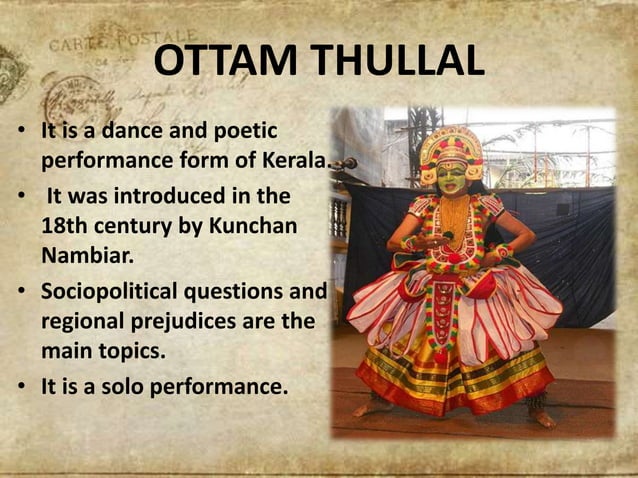 CARTE POSTALE

OTTAM THULLAL

• It is a dance and poetic performance form of Kerala.
• It was introduced in the 18th century by Kunchan Nambiar.
• Sociopolitical questions and regional prejudices are the main topics.
• It is a solo performance.